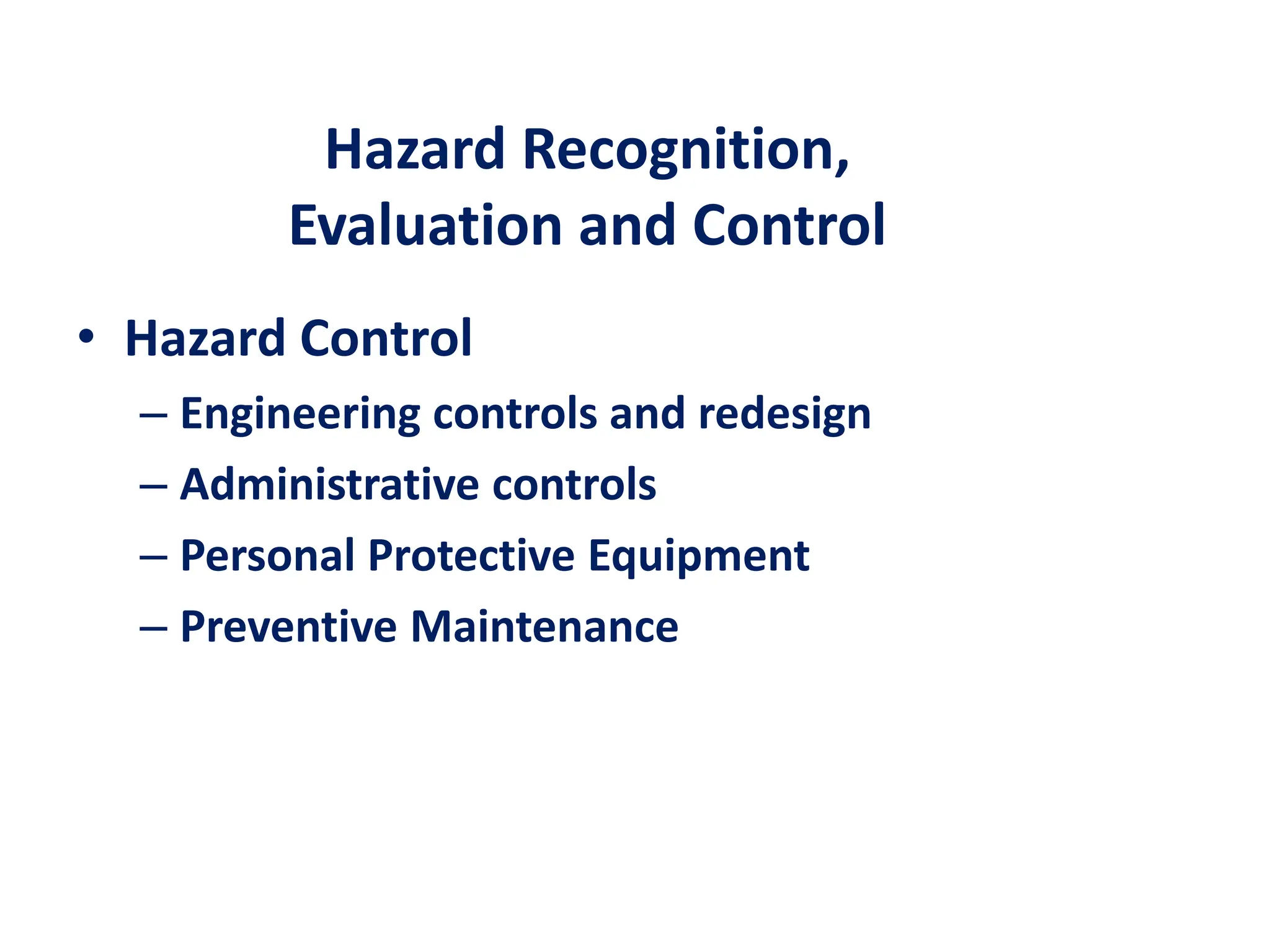 Hazard Recognition,
Evaluation and Control

• Hazard Control
  – Engineering controls and redesign
  – Administrative controls
  – Personal Protective Equipment
  – Preventive Maintenance